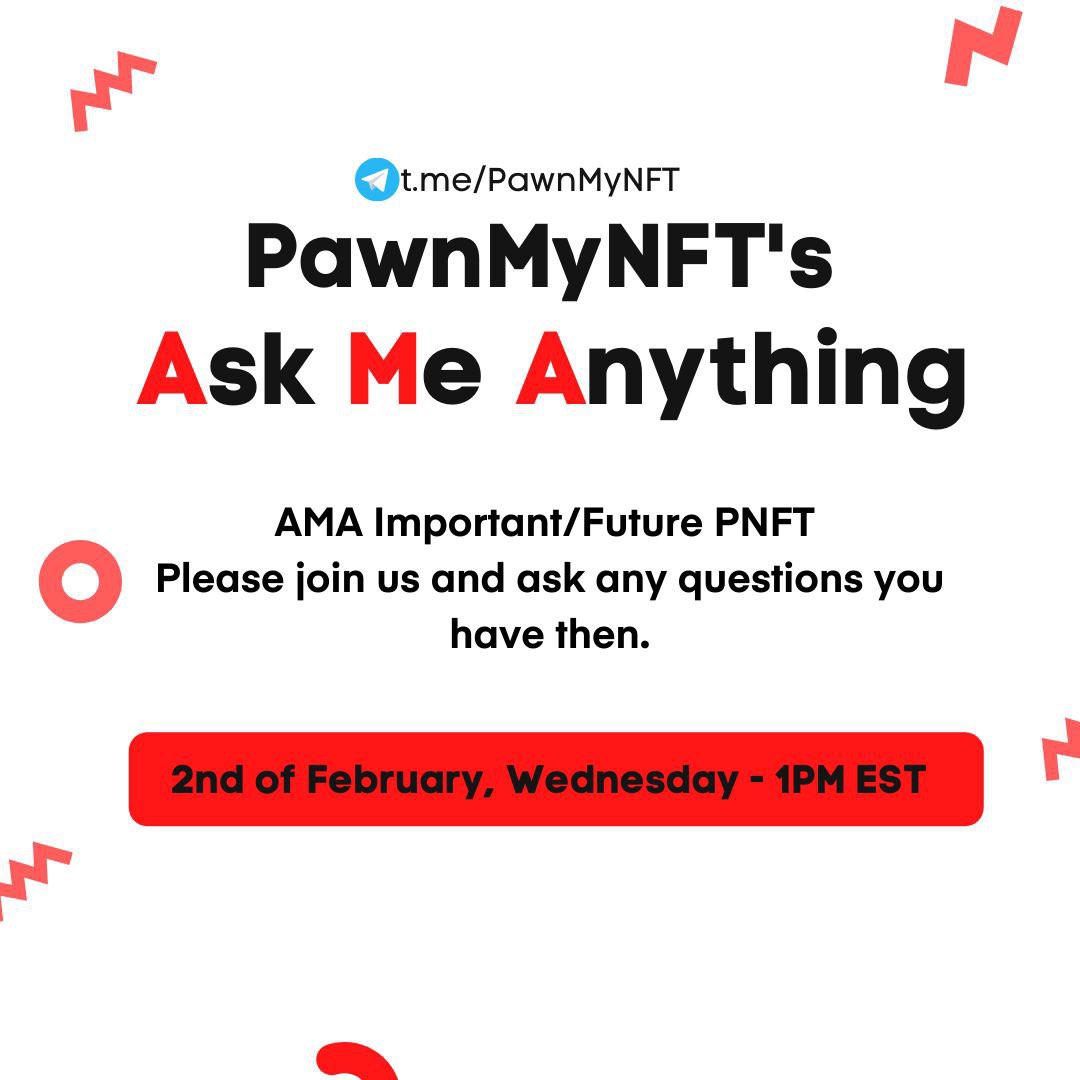 t.me/PawnMyNFT

PawnMyNFT's

Ask Me Anything

AMA Important/Future PNFT
Please join us and ask any questions you have then.

2nd of February, Wednesday - 1PM EST